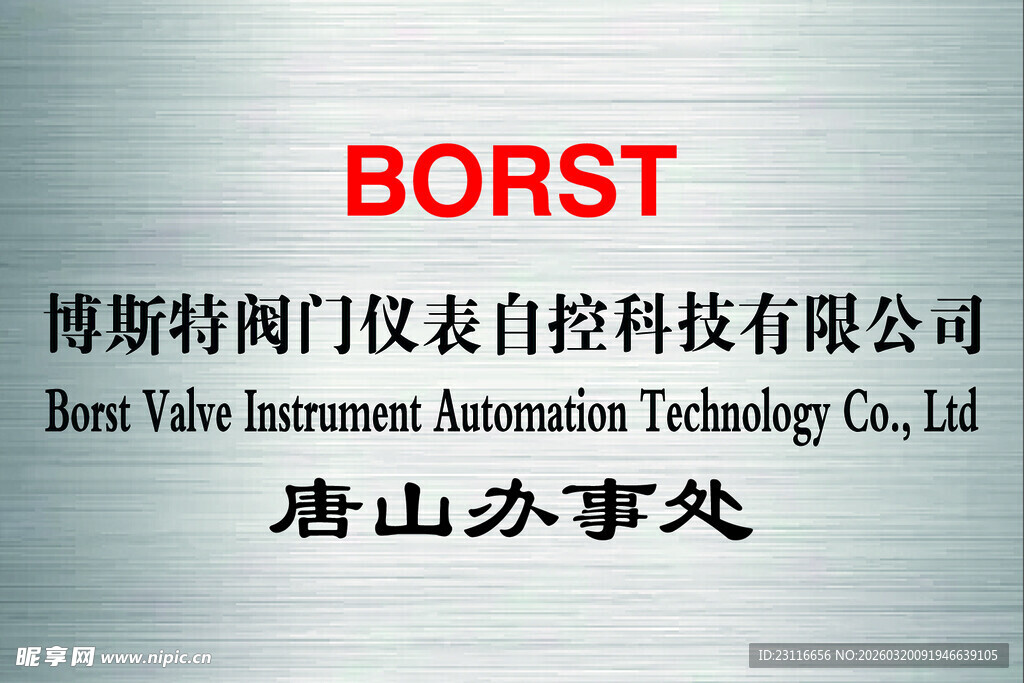 BORST

博斯特阀门仪表自控科技有限公司

Borst Valve Instrument Automation Technology Co., Ltd

唐山办事处

昵享网 www.nipic.cn

ID:23116656 NO:20260320091946639105